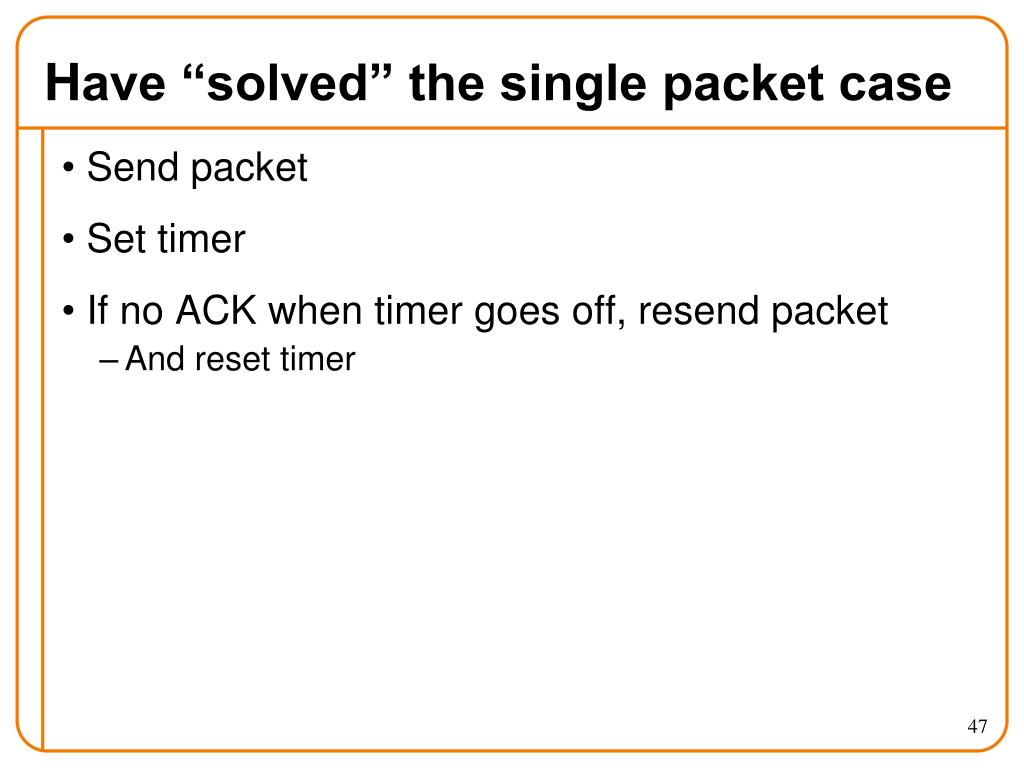 Have “solved” the single packet case

• Send packet

• Set timer

• If no ACK when timer goes off, resend packet
– And reset timer

47